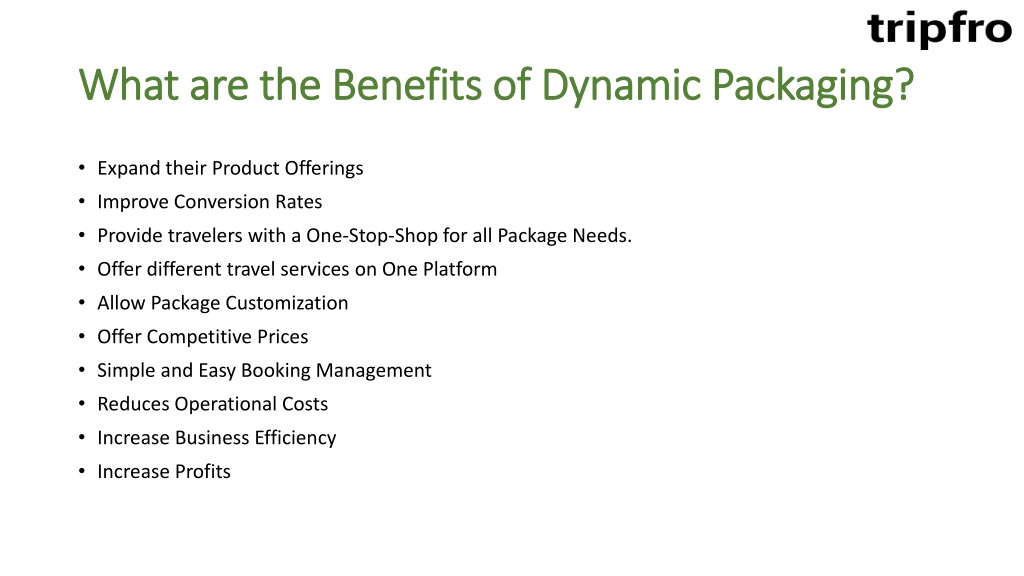 tripfro

What are the Benefits of Dynamic Packaging?

• Expand their Product Offerings
• Improve Conversion Rates
• Provide travelers with a One-Stop-Shop for all Package Needs.
• Offer different travel services on One Platform
• Allow Package Customization
• Offer Competitive Prices
• Simple and Easy Booking Management
• Reduces Operational Costs
• Increase Business Efficiency
• Increase Profits